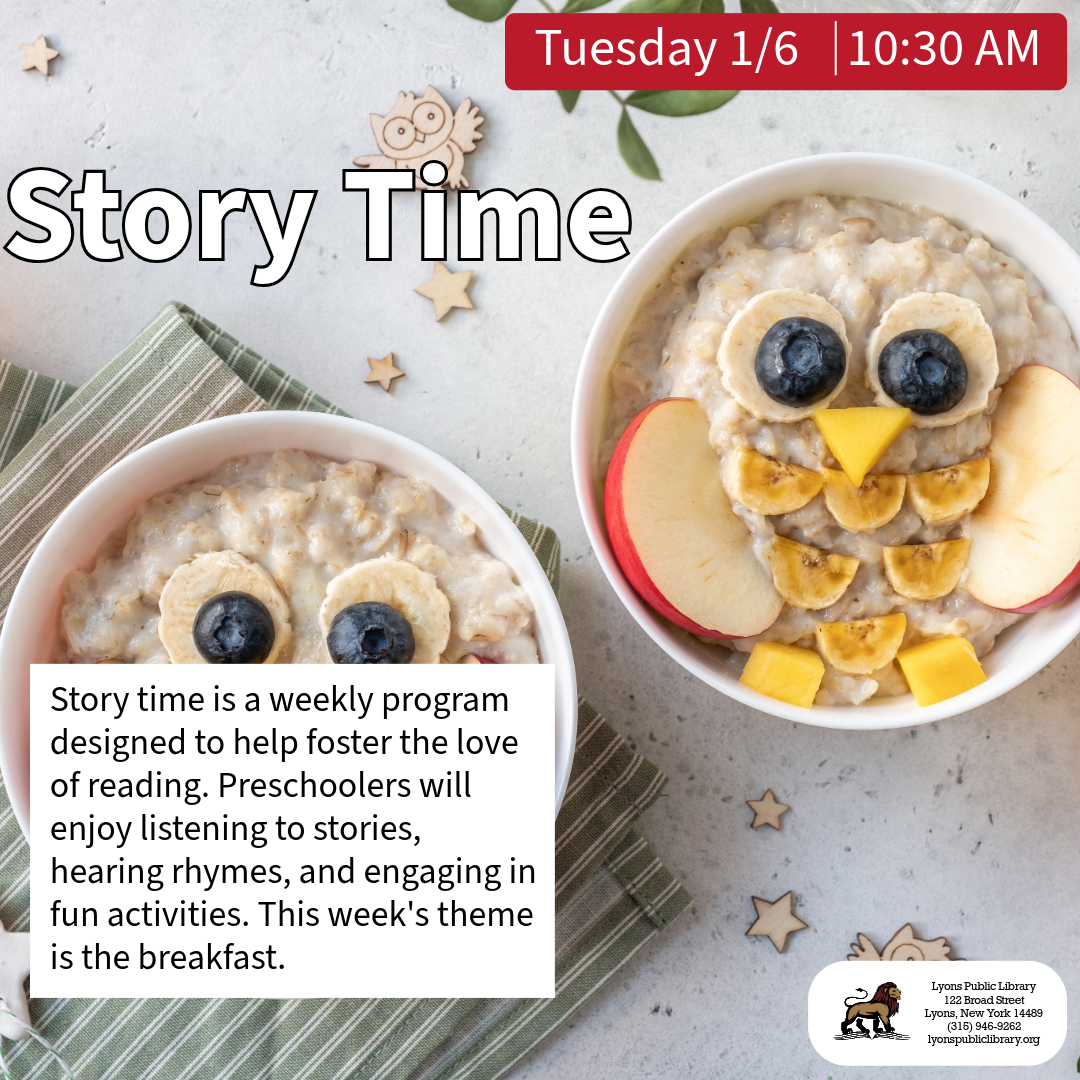 Tuesday 1/6 | 10:30 AM

Story Time

Story time is a weekly program designed to help foster the love of reading. Preschoolers will enjoy listening to stories, hearing rhymes, and engaging in fun activities. This week's theme is the breakfast.

Lyons Public Library
122 Broad Street
Lyons, New York 14489
(315) 946-9262
lyonspubliclibrary.org